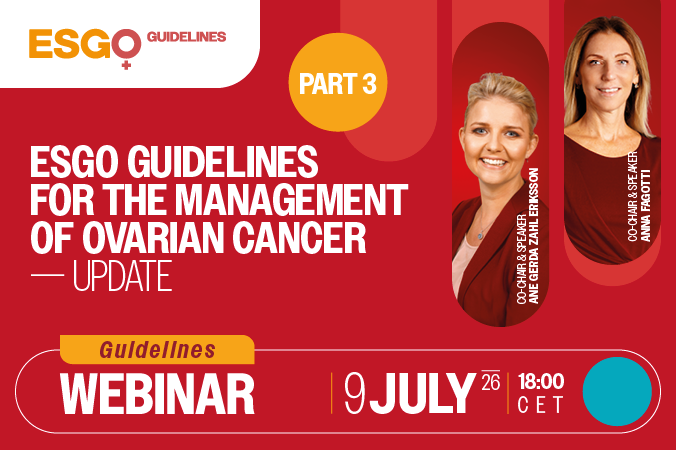 ESGO GUIDELINES

PART 3

ESGO GUIDELINES FOR THE MANAGEMENT OF OVARIAN CANCER — UPDATE

CO-CHAIR & SPEAKER
ANE GERDA ZAHL ERIKSSON

CO-CHAIR & SPEAKER
ANNA FAGOTTI

Guidelines
WEBINAR

9 JULY 26

18:00
CET